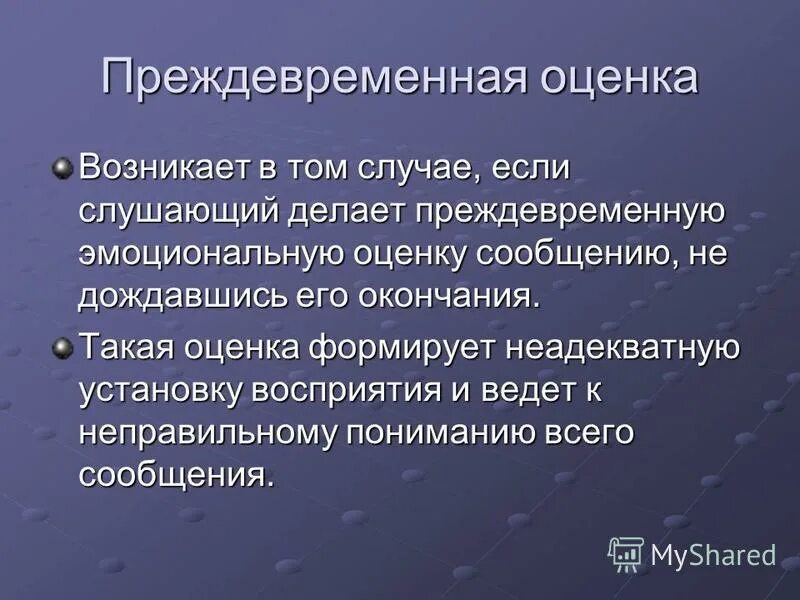 Преждевременная оценка

Возникает в том случае, если слушающий делает преждевременную эмоциональную оценку сообщению, не дождавшись его окончания.

Такая оценка формирует неадекватную установку восприятия и ведет к неправильному пониманию всего сообщения.

MyShared